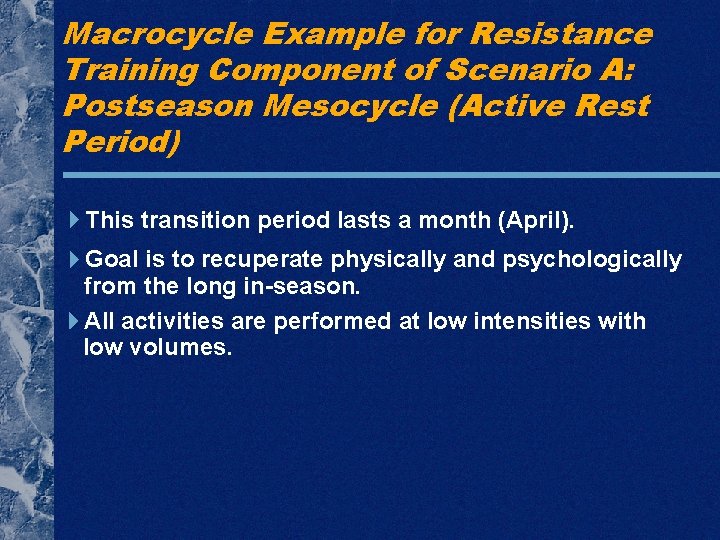 Macrocycle Example for Resistance Training Component of Scenario A: Postseason Mesocycle (Active Rest Period)

This transition period lasts a month (April).

Goal is to recuperate physically and psychologically from the long in-season.

All activities are performed at low intensities with low volumes.